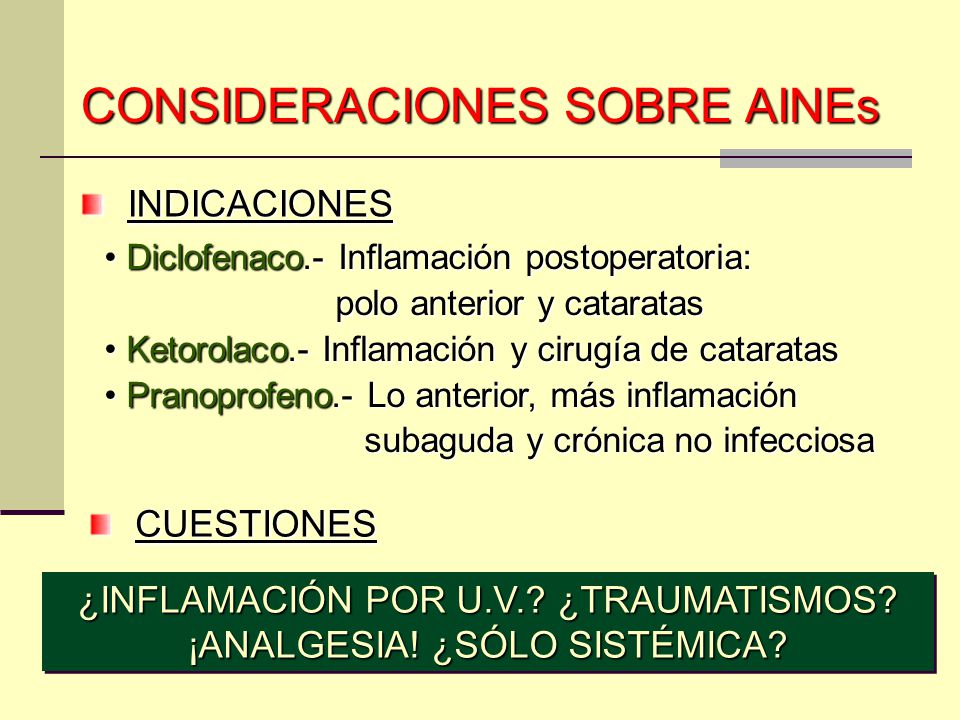 CONSIDERACIONES SOBRE AINEs

INDICACIONES

• Diclofenaco.- Inflamación postoperatoria: polo anterior y cataratas

• Ketorolaco.- Inflamación y cirugía de cataratas

• Pranoprofeno.- Lo anterior, más inflamación subaguda y crónica no infecciosa

CUESTIONES

¿INFLAMACIÓN POR U.V.? ¿TRAUMATISMOS? ¡ANALGESIA! ¿SÓLO SISTÉMICA?